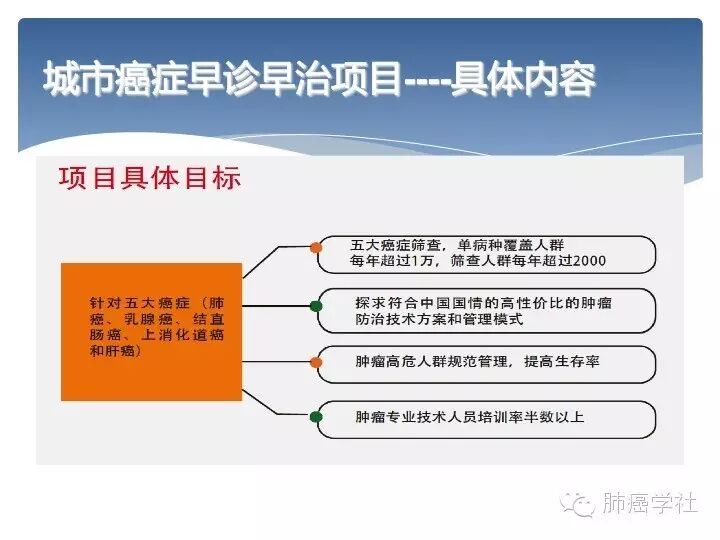 城市癌症早诊早治项目----具体内容

项目具体目标

针对五大癌症（肺癌、乳腺癌、结直肠癌、上消化道癌和肝癌）

五大癌症筛查，单病种覆盖人群每年超过1万，筛查人群每年超过2000

探求符合中国国情的高性价比的肿瘤防治技术方案和管理模式

肿瘤高危人群规范管理，提高生存率

肿瘤专业技术人员培训率半数以上

肺癌学社